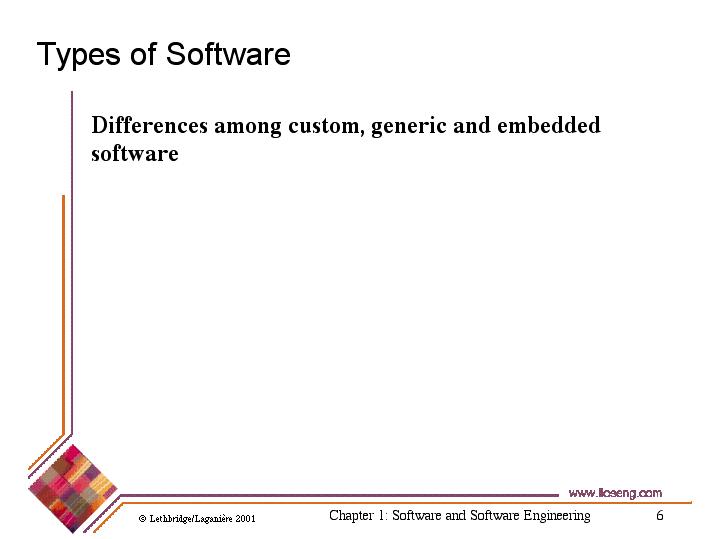 Types of Software

Differences among custom, generic and embedded software

www.lloseng.com

© Lethbridge/Laganière 2001

Chapter 1: Software and Software Engineering

6